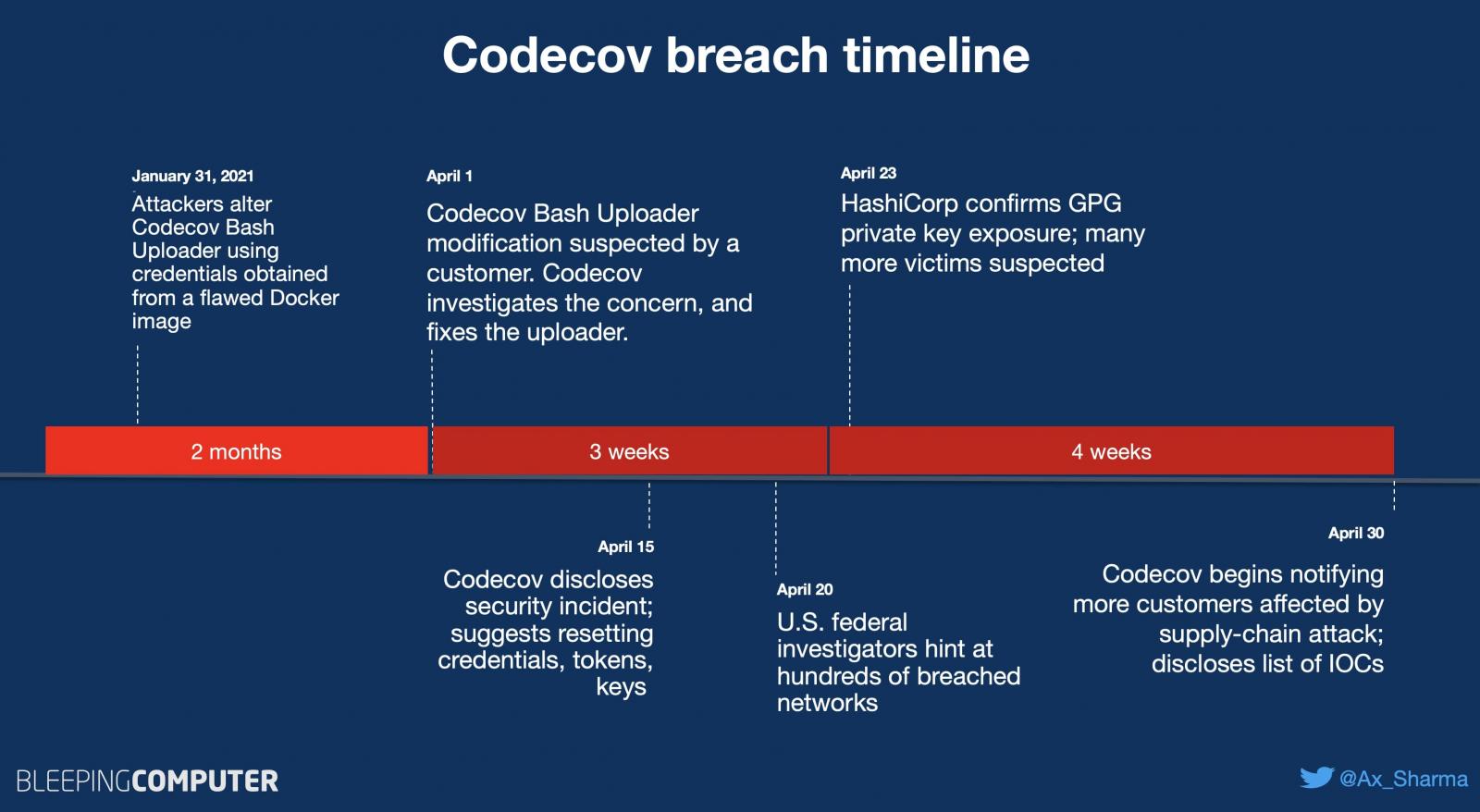 Codecov breach timeline

January 31, 2021
Attackers alter Codecov Bash Uploader using credentials obtained from a flawed Docker image

April 1
Codecov Bash Uploader modification suspected by a customer. Codecov investigates the concern, and fixes the uploader.

April 23
HashiCorp confirms GPG private key exposure; many more victims suspected

2 months

3 weeks

4 weeks

April 15
Codecov discloses security incident; suggests resetting credentials, tokens, keys

April 20
U.S. federal investigators hint at hundreds of breached networks

April 30
Codecov begins notifying more customers affected by supply-chain attack; discloses list of IOCs

BLEEPINGCOMPUTER

@Ax_Sharma